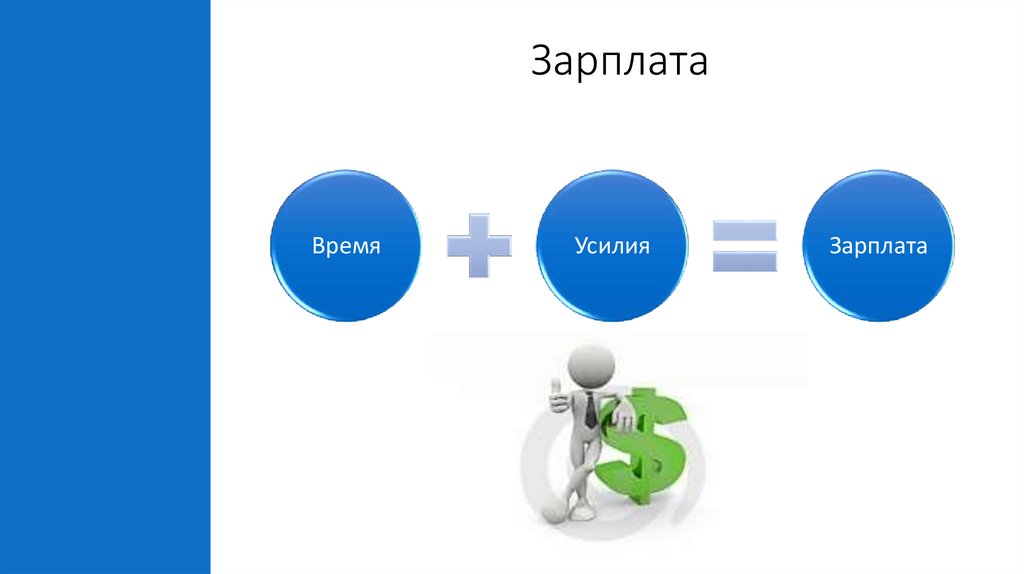 Зарплата

Время

Усилия

Зарплата